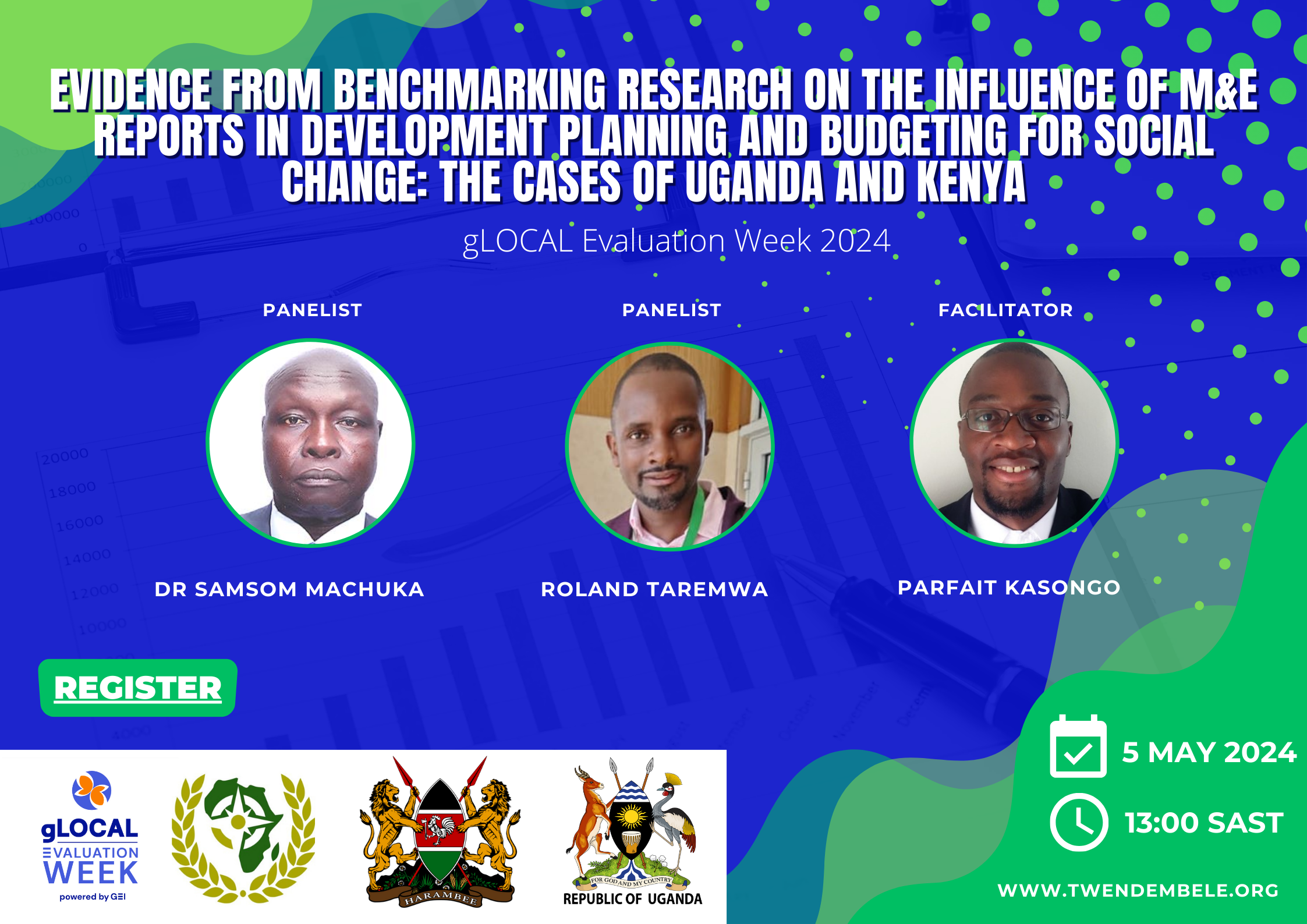 EVIDENCE FROM BENCHMARKING RESEARCH ON THE INFLUENCE OF M&E REPORTS IN DEVELOPMENT PLANNING AND BUDGETING FOR SOCIAL CHANGE: THE CASES OF UGANDA AND KENYA

gLOCAL Evaluation Week 2024

PANELIST

DR SAMSOM MACHUKA

PANELIST

ROLAND TAREMWA

FACILITATOR

PARFAIT KASONGO

REGISTER

gLOCAL EVALUATION WEEK powered by GEI

HARAMBEE

FOR GOD AND MY COUNTRY
REPUBLIC OF UGANDA

5 MAY 2024

13:00 SAST

WWW.TWENDEMBELE.ORG